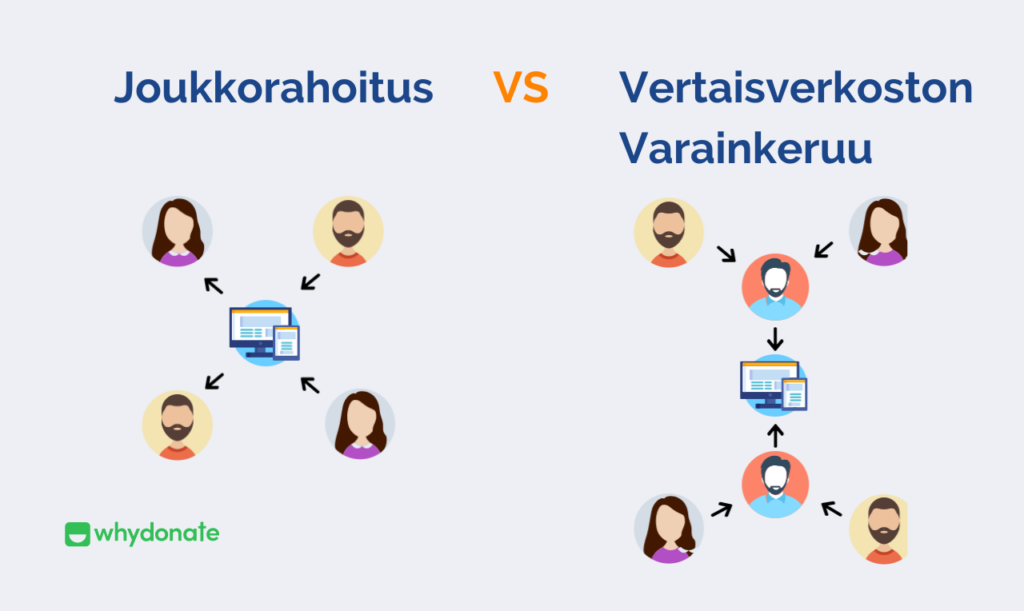 Joukkorahoitus VS Vertaisverkoston Varainkeruu

whydonate